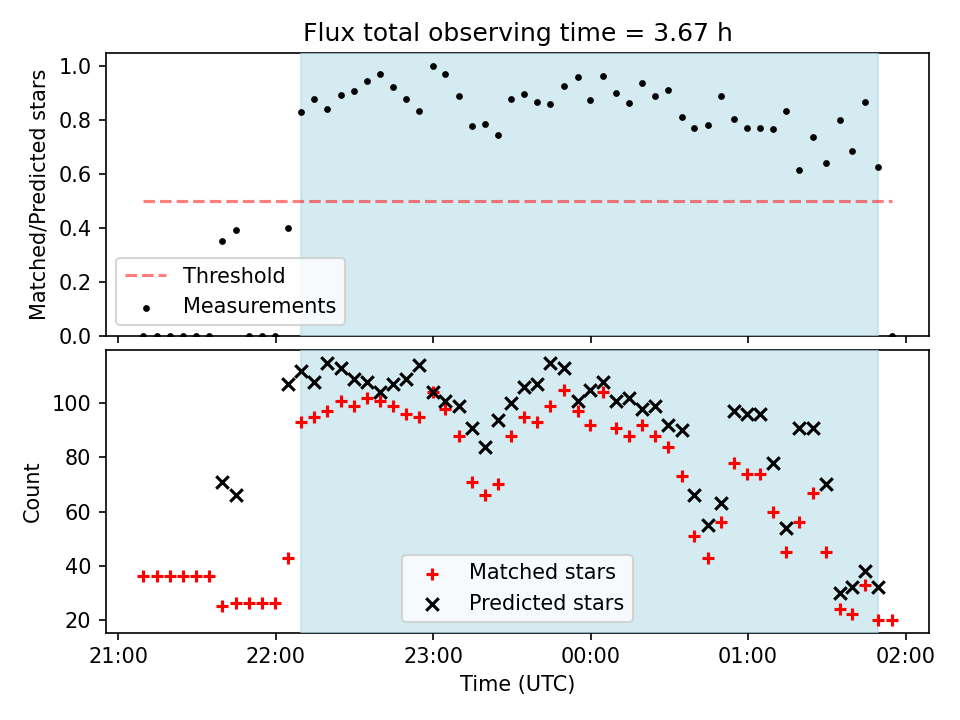 Flux total observing time = 3.67 h

Matched/Predicted stars

1.0
0.8
0.6
0.4
0.2
0.0

Threshold
Measurements

Count

100
80
60
40
20

Matched stars
Predicted stars

21:00
22:00
23:00
00:00
01:00
02:00

Time (UTC)